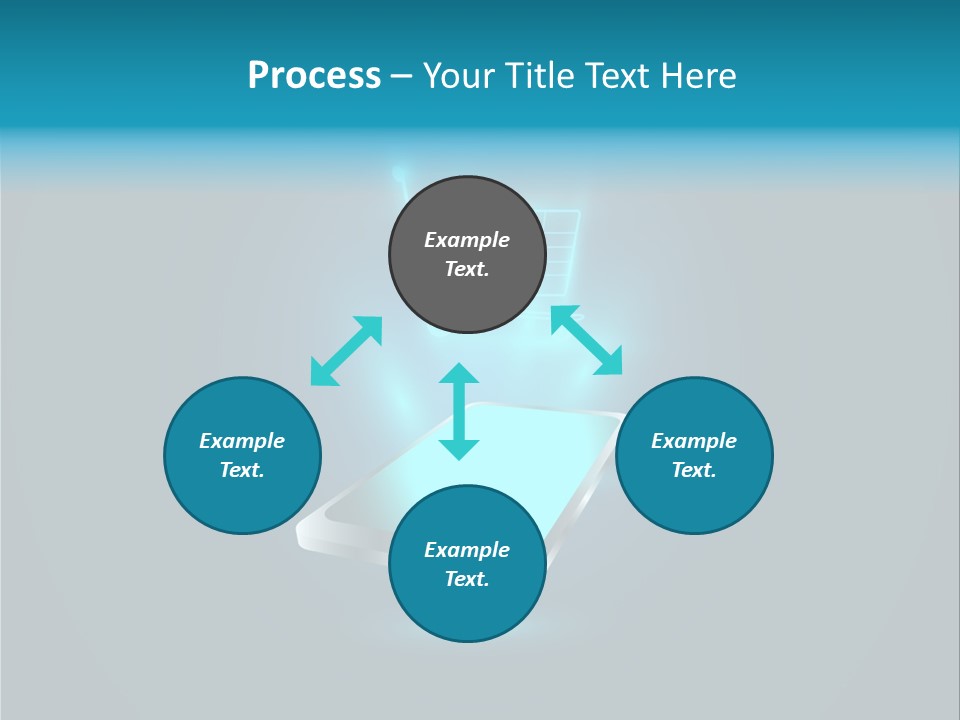 Process – Your Title Text Here

Example Text.

Example Text.

Example Text.

Example Text.